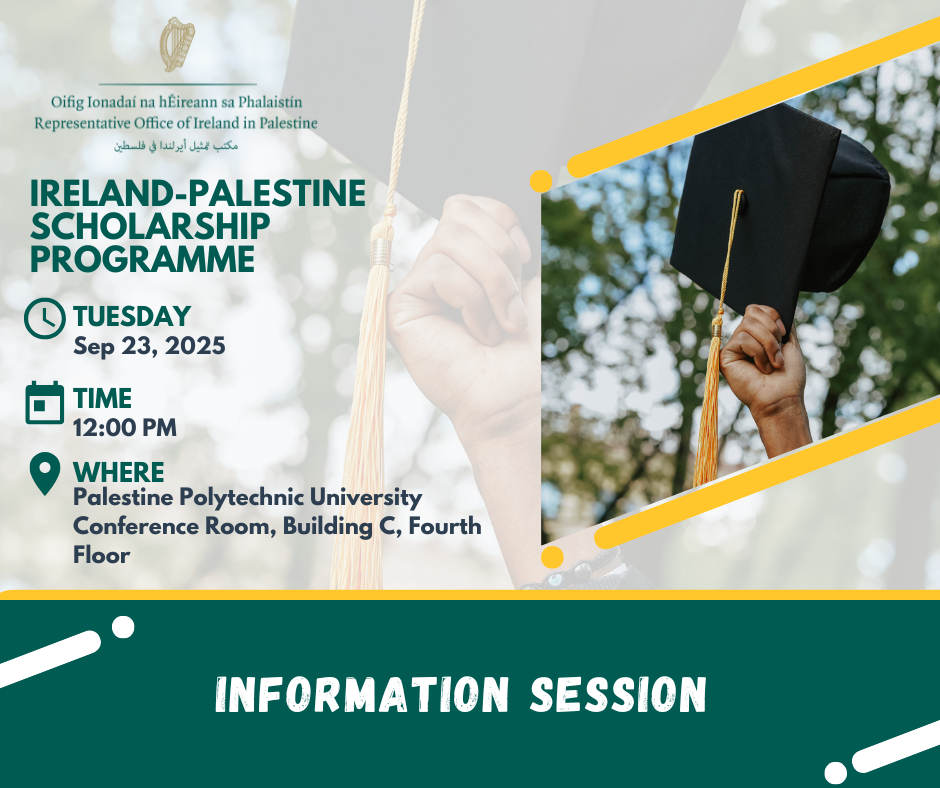 Oifig Ionadaí na hÉireann sa Phalaistín
Representative Office of Ireland in Palestine
مكتب تمثيل أيرلندا في فلسطين

IRELAND-PALESTINE SCHOLARSHIP PROGRAMME

TUESDAY
Sep 23, 2025

TIME
12:00 PM

WHERE
Palestine Polytechnic University Conference Room, Building C, Fourth Floor

INFORMATION SESSION